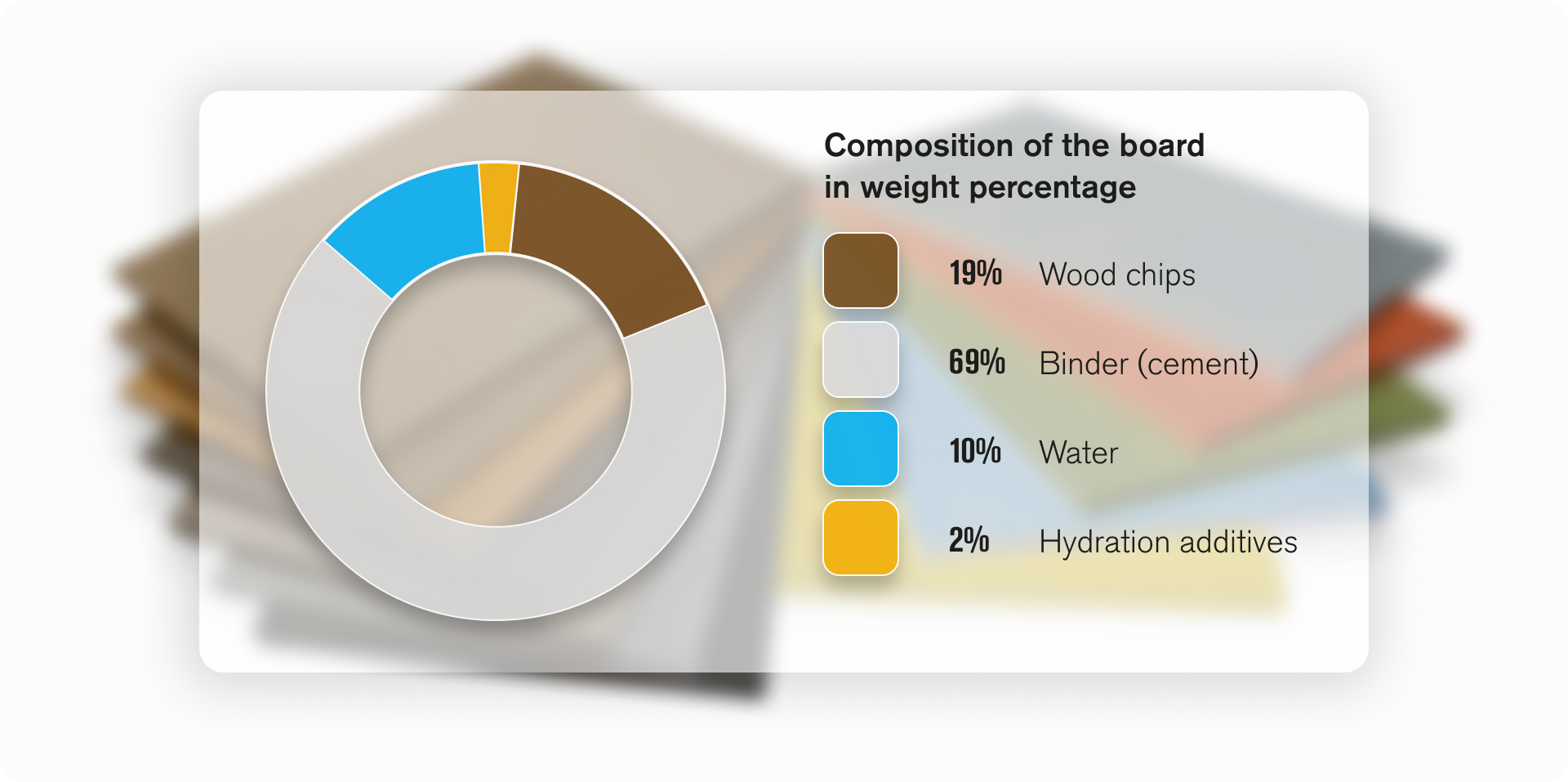 Composition of the board in weight percentage

19% Wood chips

69% Binder (cement)

10% Water

2% Hydration additives